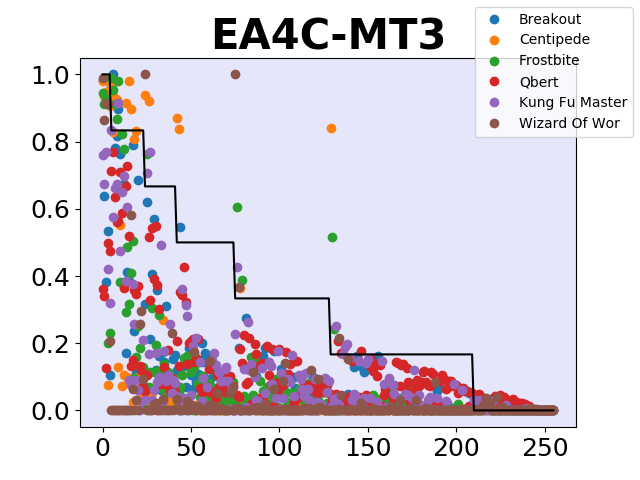 EA4C-MT3

Breakout
Centipede
Frostbite
Qbert
Kung Fu Master
Wizard Of Wor

1.0
0.8
0.6
0.4
0.2
0.0

0
50
100
150
200
250